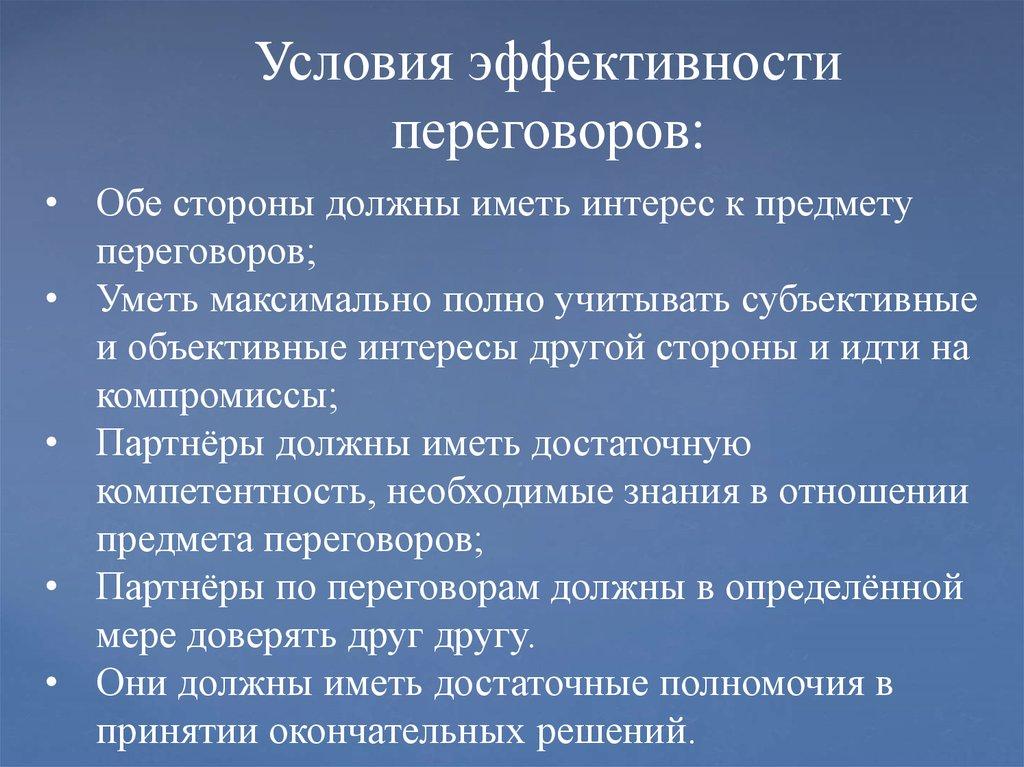 Условия эффективности переговоров:

• Обе стороны должны иметь интерес к предмету переговоров;
• Уметь максимально полно учитывать субъективные и объективные интересы другой стороны и идти на компромиссы;
• Партнёры должны иметь достаточную компетентность, необходимые знания в отношении предмета переговоров;
• Партнёры по переговорам должны в определённой мере доверять друг другу.
• Они должны иметь достаточные полномочия в принятии окончательных решений.